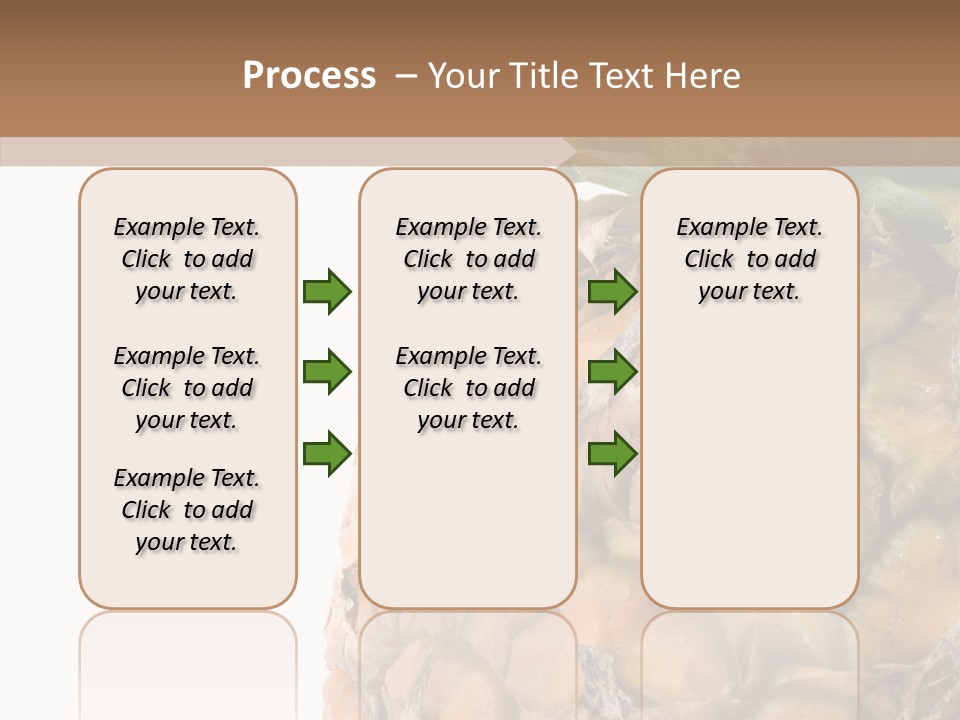 Process – Your Title Text Here

Example Text. Click to add your text.

Example Text. Click to add your text.

Example Text. Click to add your text.

Example Text. Click to add your text.

Example Text. Click to add your text.

Example Text. Click to add your text.